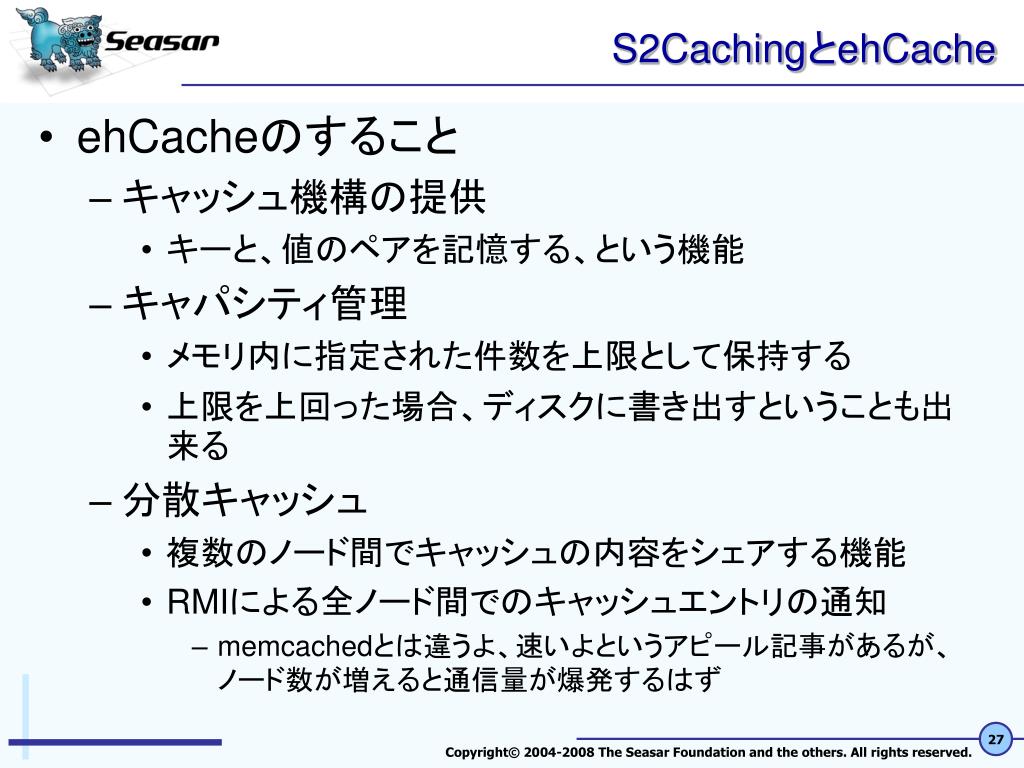 Seasar

S2CachingとehCache

• ehCacheのすること
– キャッシュ機構の提供
• キーと、値のペアを記憶する、という機能
– キャパシティ管理
• メモリ内に指定された件数を上限として保持する
• 上限を上回った場合、ディスクに書き出すということも出来る
– 分散キャッシュ
• 複数のノード間でキャッシュの内容をシェアする機能
• RMIによる全ノード間でのキャッシュエントリの通知
– memcachedとは違うよ、速いよというアピール記事があるが、ノード数が増えると通信量が爆発するはず

Copyright© 2004-2008 The Seasar Foundation and the others. All rights reserved.

27